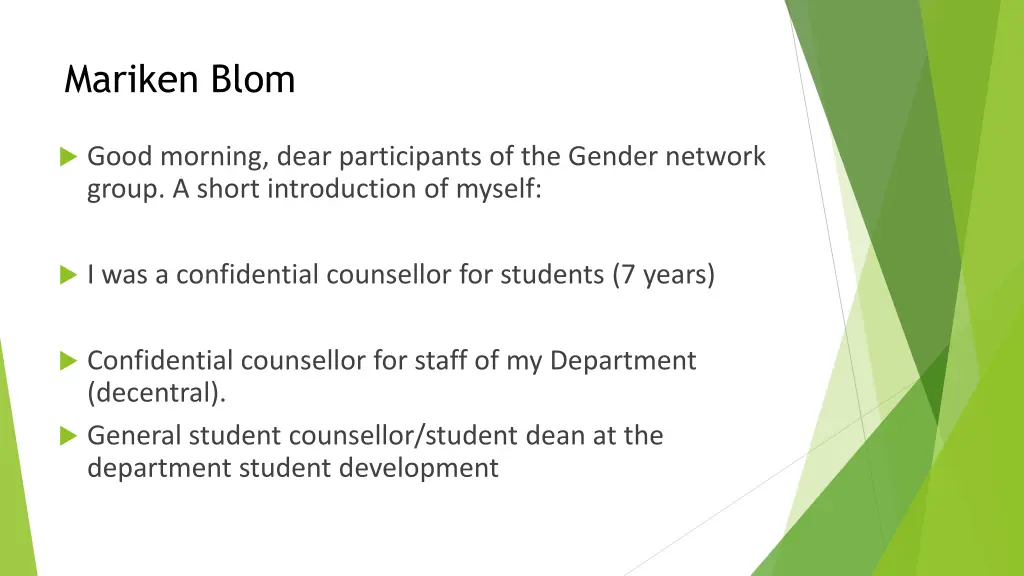 Mariken Blom

Good morning, dear participants of the Gender network group. A short introduction of myself:

I was a confidential counsellor for students (7 years)

Confidential counsellor for staff of my Department (decentral).

General student counsellor/student dean at the department student development